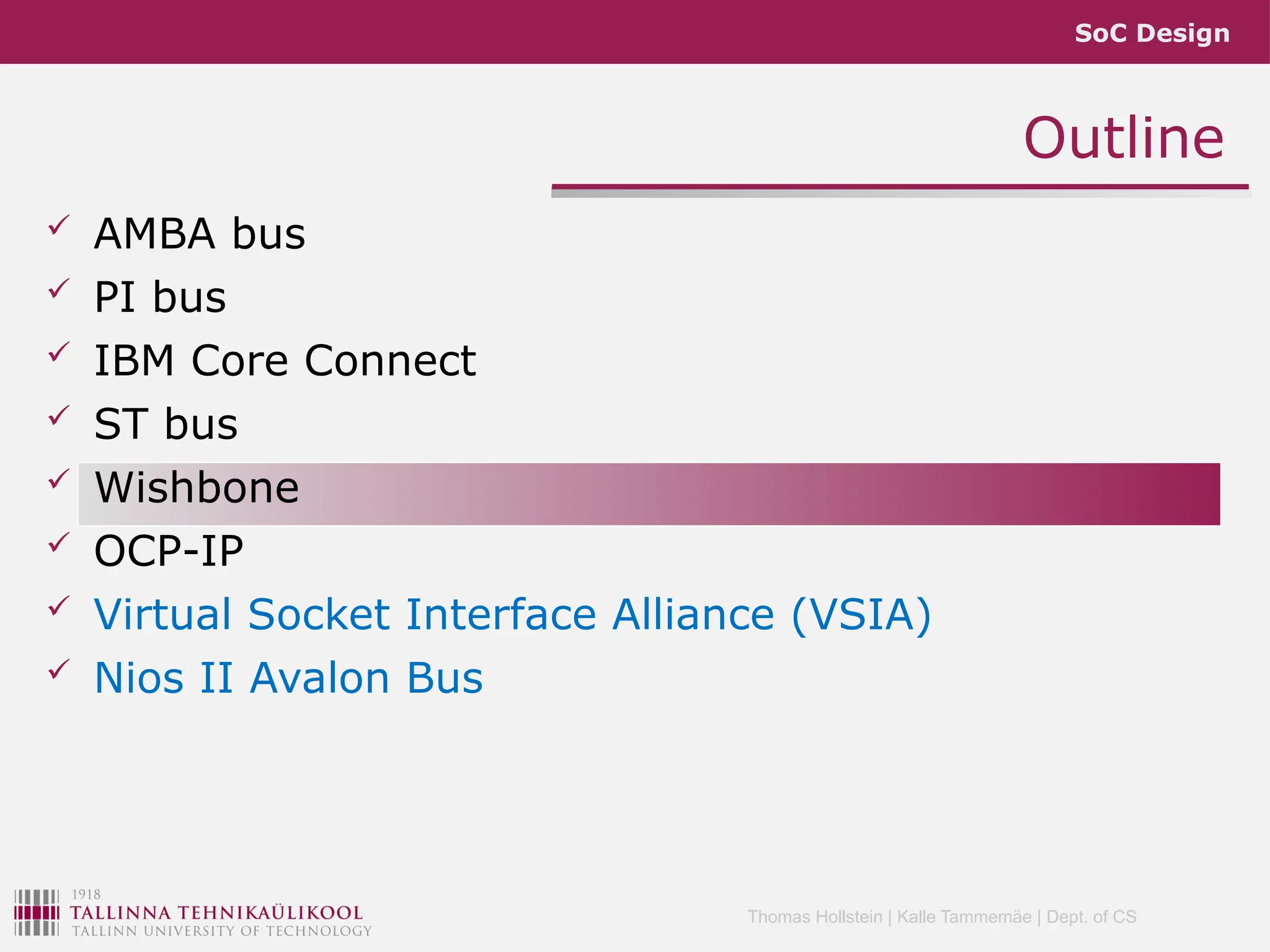 SoC Design

Outline

✓ AMBA bus
✓ PI bus
✓ IBM Core Connect
✓ ST bus
✓ Wishbone
✓ OCP-IP
✓ Virtual Socket Interface Alliance (VSIA)
✓ Nios II Avalon Bus

1918
TALLINNA TEHNIKAÜLIKOOL
TALLINN UNIVERSITY OF TECHNOLOGY

Thomas Hollstein | Kalle Tammemäe | Dept. of CS